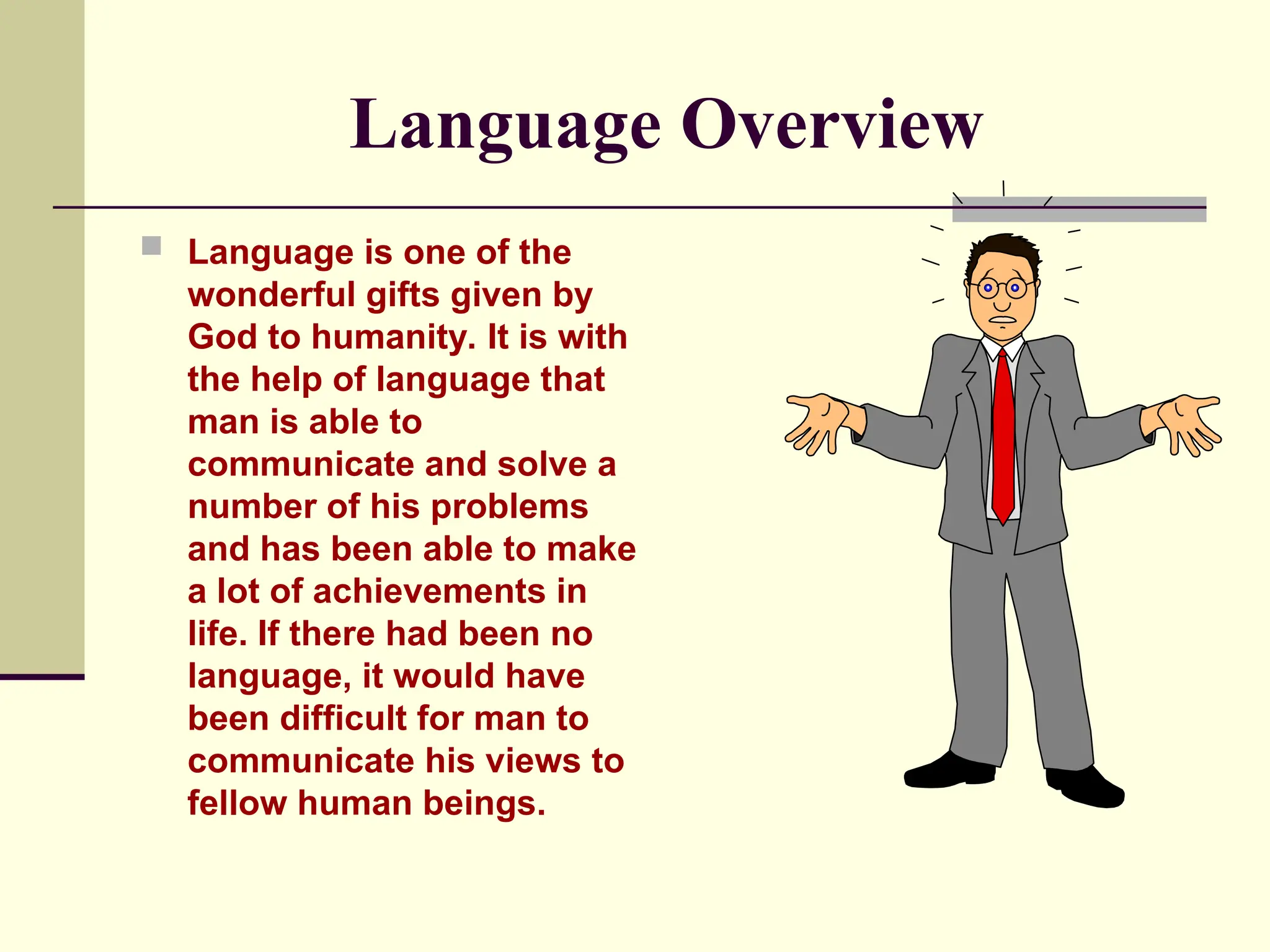 Language Overview

Language is one of the wonderful gifts given by God to humanity. It is with the help of language that man is able to communicate and solve a number of his problems and has been able to make a lot of achievements in life. If there had been no language, it would have been difficult for man to communicate his views to fellow human beings.